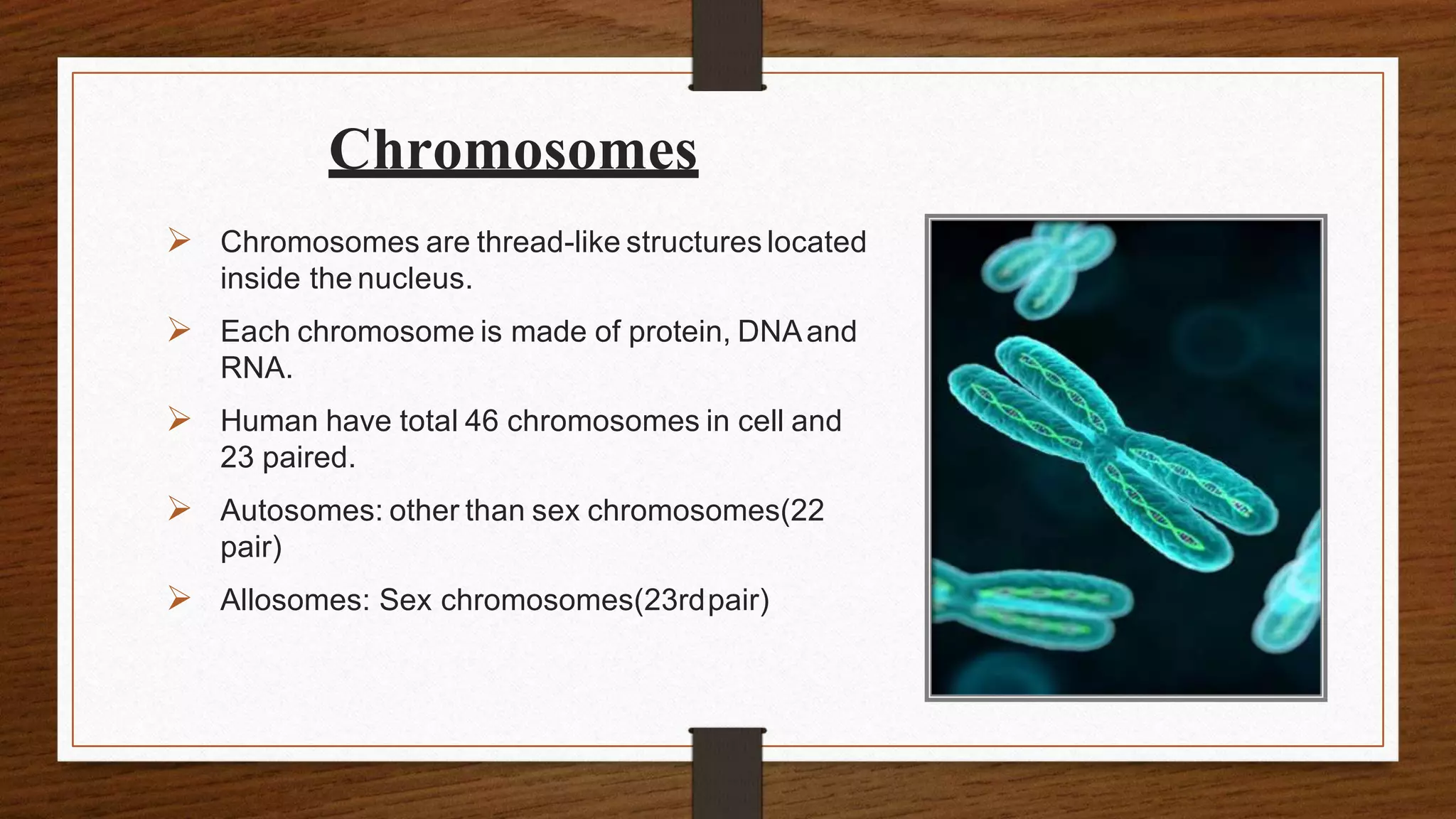 Chromosomes

➢ Chromosomes are thread-like structures located inside the nucleus.

➢ Each chromosome is made of protein, DNA and RNA.

➢ Human have total 46 chromosomes in cell and 23 paired.

➢ Autosomes: other than sex chromosomes(22 pair)

➢ Allosomes: Sex chromosomes(23rd pair)